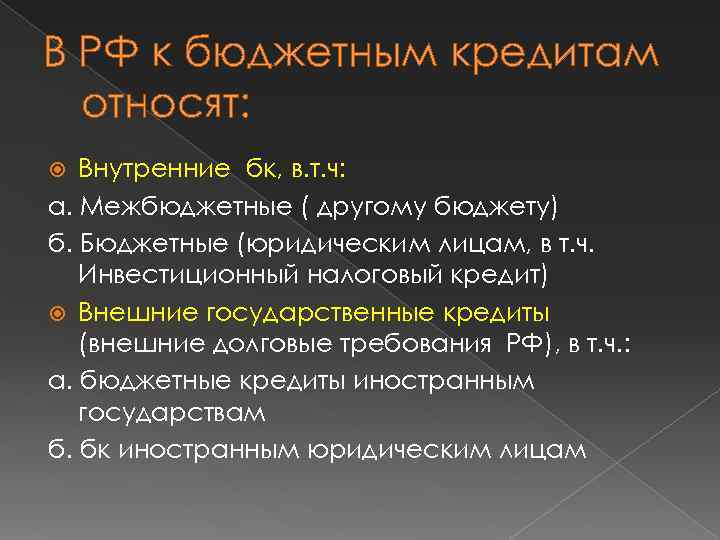 В РФ к бюджетным кредитам относят:

Внутренние бк, в.т.ч:

а. Межбюджетные ( другому бюджету)

б. Бюджетные (юридическим лицам, в т.ч. Инвестиционный налоговый кредит)

Внешние государственные кредиты (внешние долговые требования РФ), в т.ч.:

а. бюджетные кредиты иностранным государствам

б. бк иностранным юридическим лицам